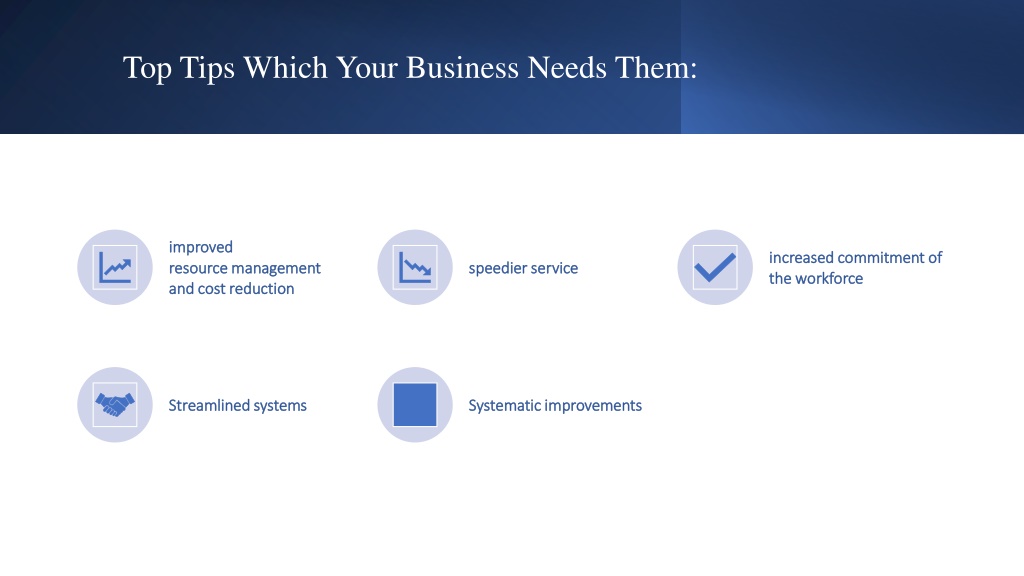 Top Tips Which Your Business Needs Them:

improved
resource management
and cost reduction

speedier service

increased commitment of the workforce

Streamlined systems

Systematic improvements